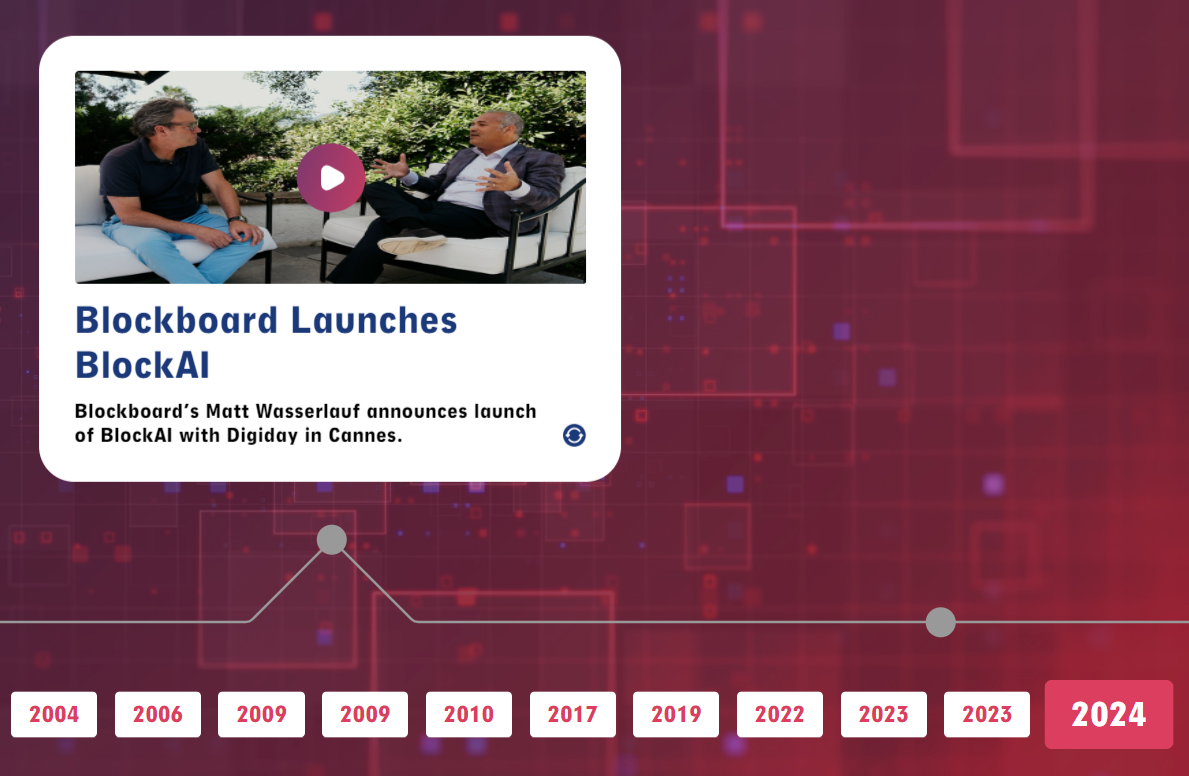 Blockboard Launches BlockAI

Blockboard's Matt Wasserlauf announces launch of BlockAI with Digiday in Cannes.

2004 2006 2009 2009 2010 2017 2019 2022 2023 2023 2024